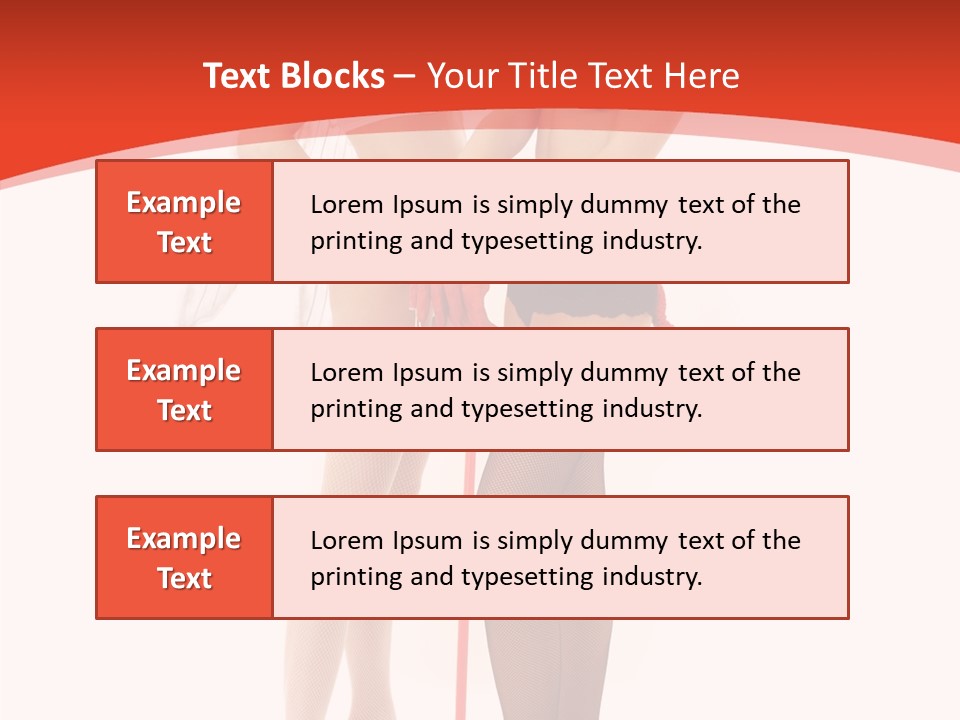 Text Blocks – Your Title Text Here

Example Text

Lorem Ipsum is simply dummy text of the printing and typesetting industry.

Example Text

Lorem Ipsum is simply dummy text of the printing and typesetting industry.

Example Text

Lorem Ipsum is simply dummy text of the printing and typesetting industry.